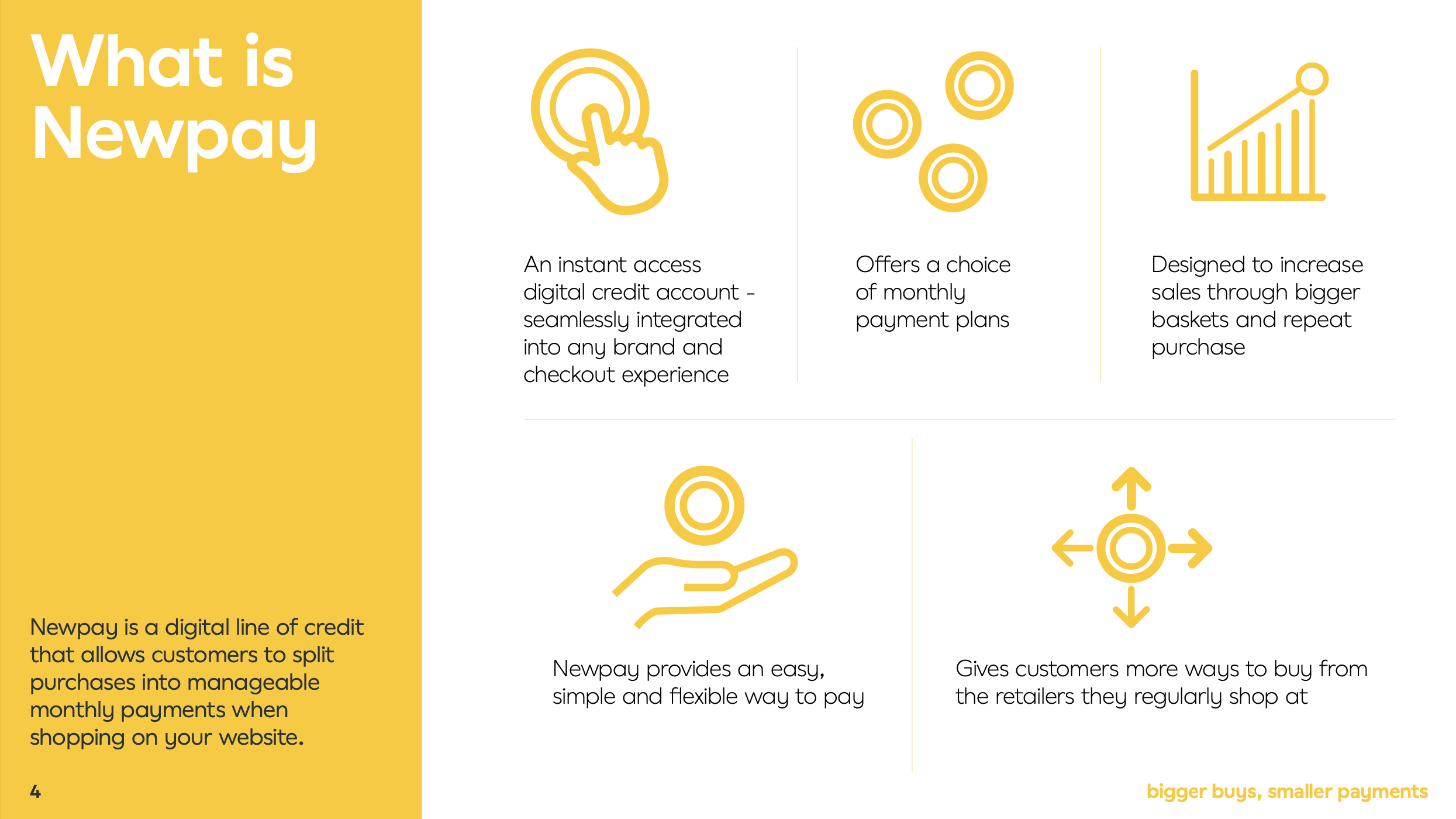 What is Newpay

Newpay is a digital line of credit that allows customers to split purchases into manageable monthly payments when shopping on your website.

4

An instant access digital credit account - seamlessly integrated into any brand and checkout experience

Offers a choice of monthly payment plans

Designed to increase sales through bigger baskets and repeat purchase

Newpay provides an easy, simple and flexible way to pay

Gives customers more ways to buy from the retailers they regularly shop at

bigger buys, smaller payments